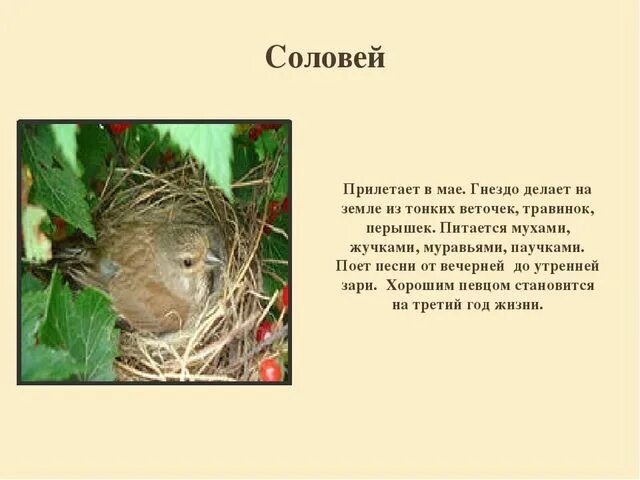 Соловей

Прилетает в мае. Гнездо делает на земле из тонких веточек, травинок, перышек. Питается мухами, жучками, муравьями, паучками. Поет песни от вечерней до утренней зари. Хорошим певцом становится на третий год жизни.